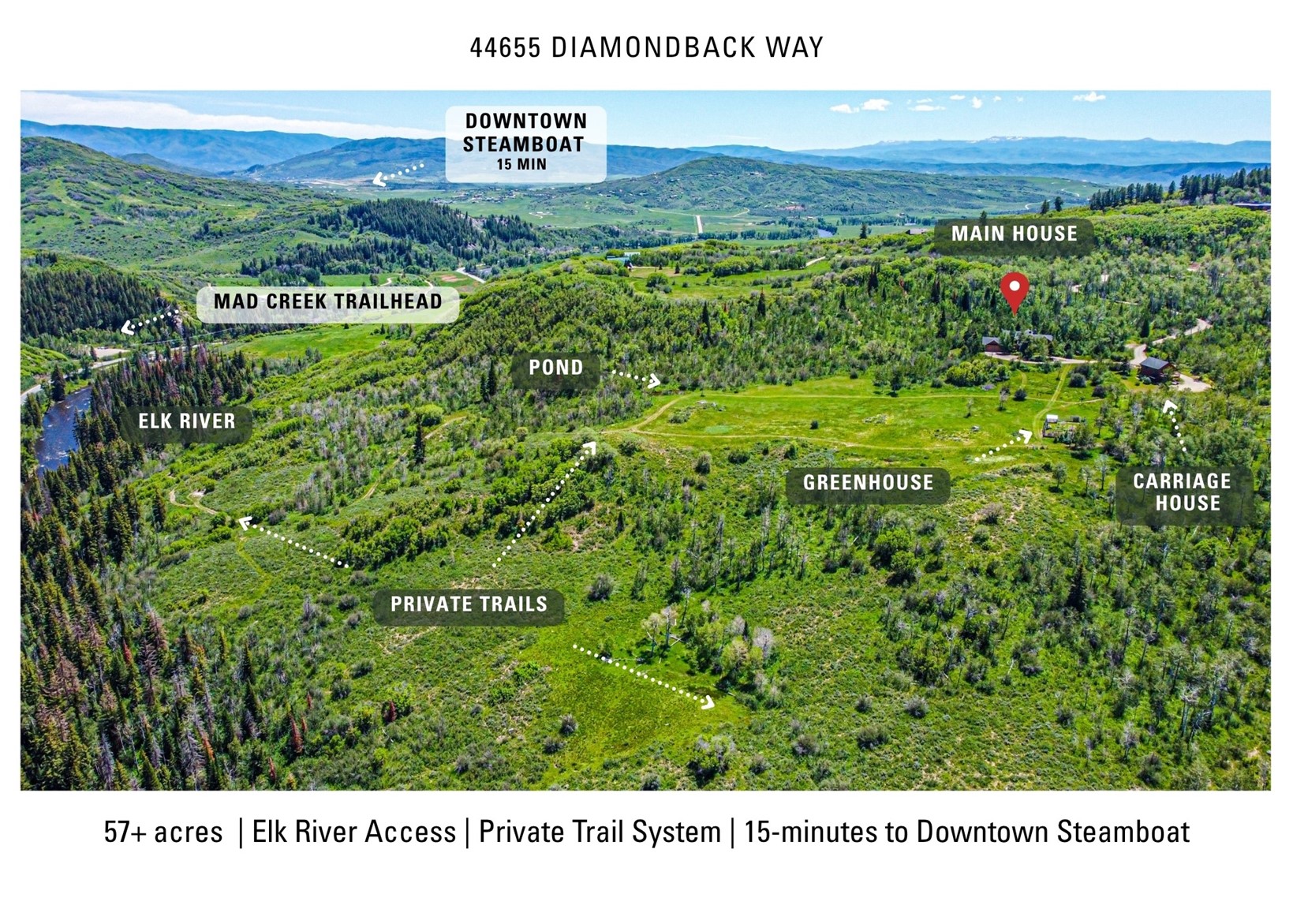 44655 DIAMONDBACK WAY

DOWNTOWN STEAMBOAT 15 MIN

MAIN HOUSE

MAD CREEK TRAILHEAD

POND

ELK RIVER

GREENHOUSE

CARRIAGE HOUSE

PRIVATE TRAILS

57+ acres | Elk River Access | Private Trail System | 15-minutes to Downtown Steamboat